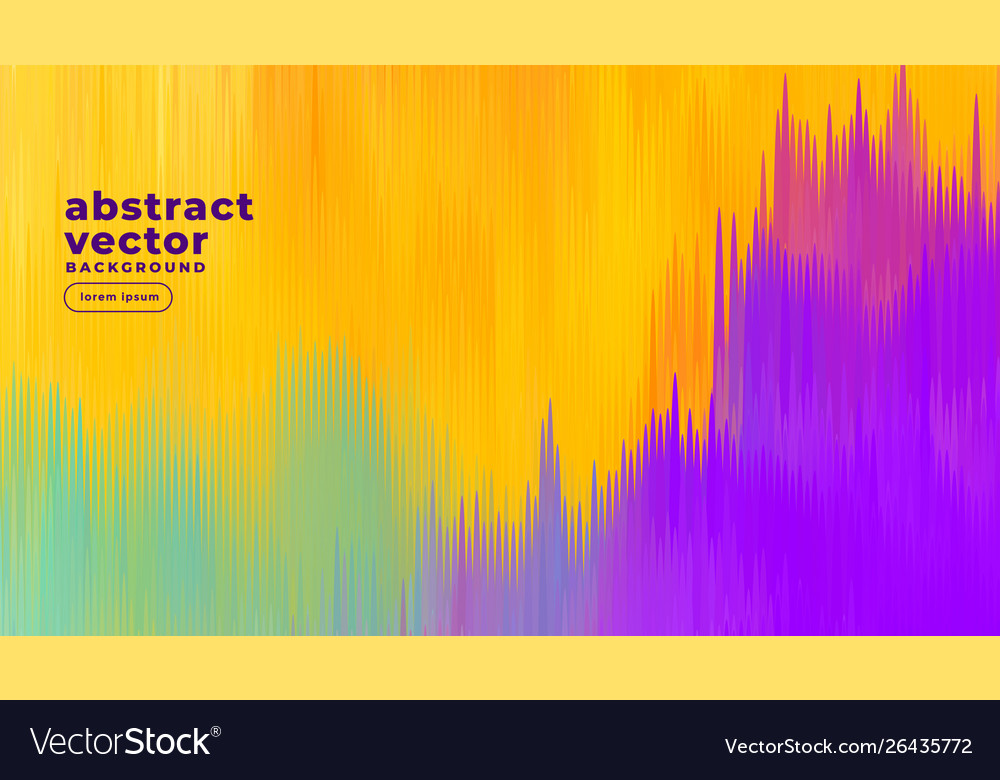 abstract vector
BACKGROUND
lorem ipsum

VectorStock®
VectorStock.com/26435772